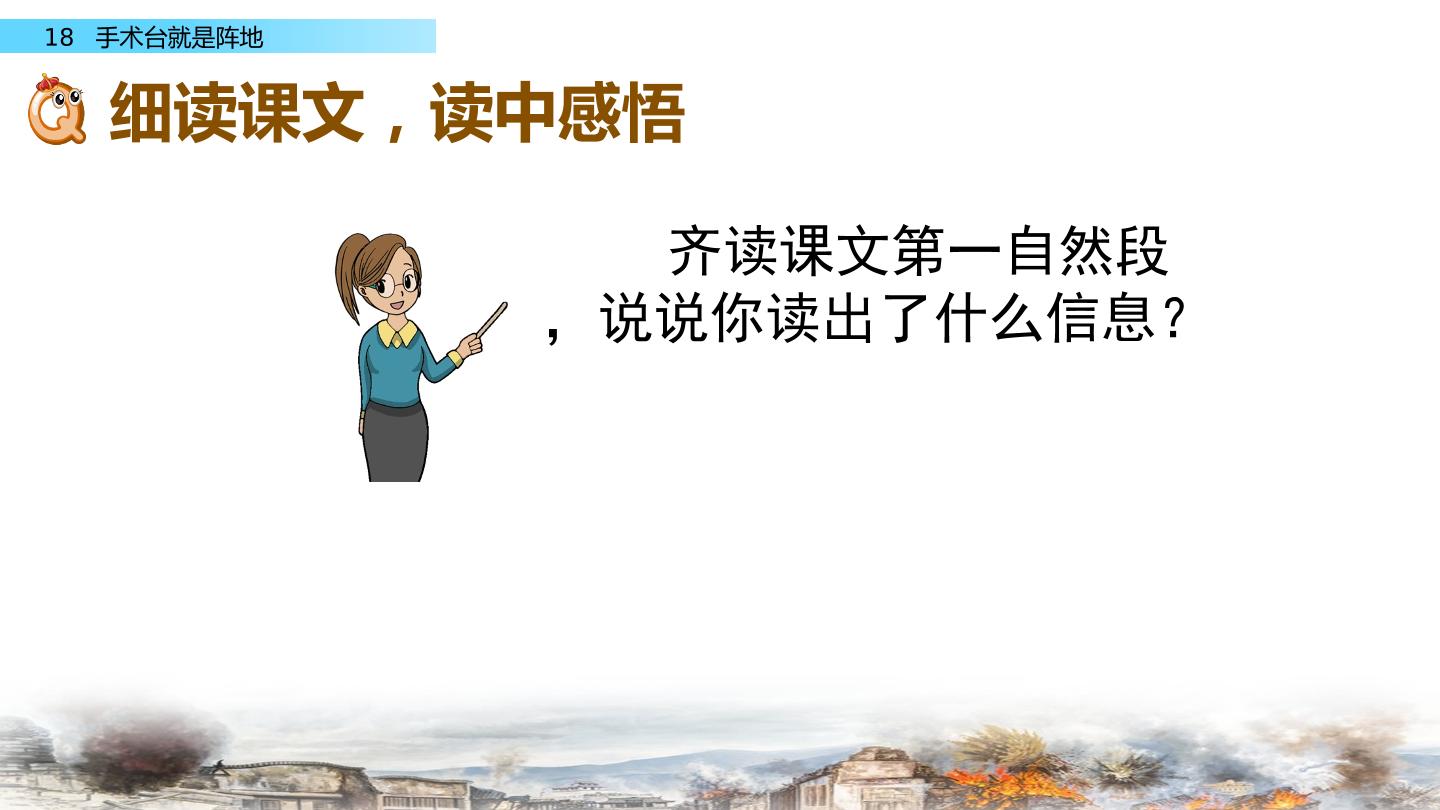 18 手术台就是阵地

细读课文，读中感悟

齐读课文第一自然段，说说你读出了什么信息？